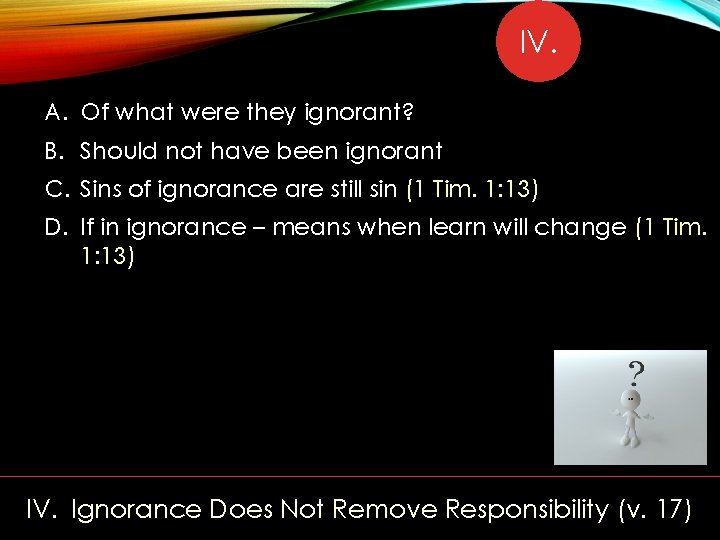 IV.

A. Of what were they ignorant?
B. Should not have been ignorant
C. Sins of ignorance are still sin (1 Tim. 1:13)
D. If in ignorance – means when learn will change (1 Tim. 1:13)

?

IV. Ignorance Does Not Remove Responsibility (v. 17)